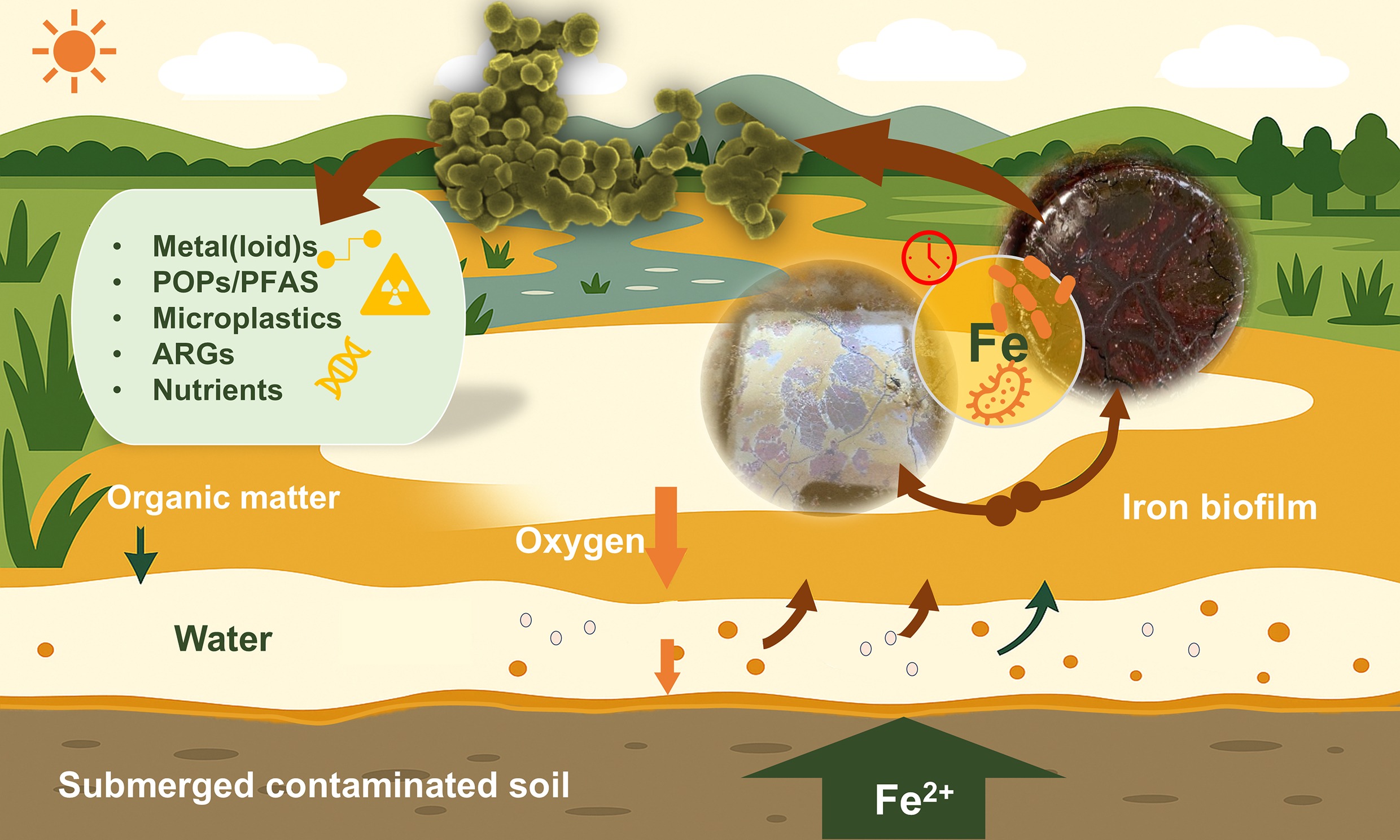 - Metal(loid)s
- POPs/PFAS
- Microplastics
- ARGs
- Nutrients

Fe

Organic matter

Oxygen

Iron biofilm

Water

Submerged contaminated soil

$Fe^{2+}$